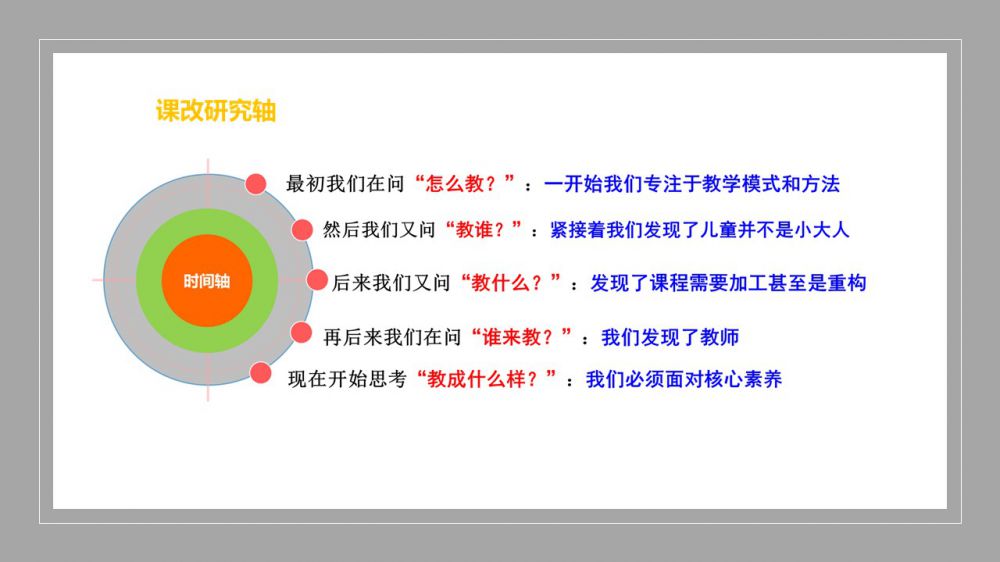 课改研究轴

时间轴

最初我们在问“怎么教？”：一开始我们专注于教学模式和方法

然后我们又问“教谁？”：紧接着我们发现了儿童并不是小大人

后来我们又问“教什么？”：发现了课程需要加工甚至是重构

再后来我们在问“谁来教？”：我们发现了教师

现在开始思考“教成什么样？”：我们必须面对核心素养